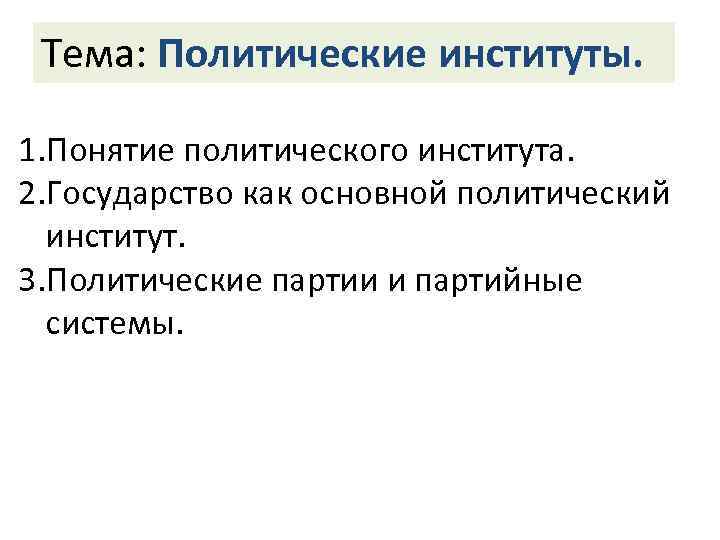 Тема: Политические институты.

1.Понятие политического института.
2.Государство как основной политический институт.
3.Политические партии и партийные системы.